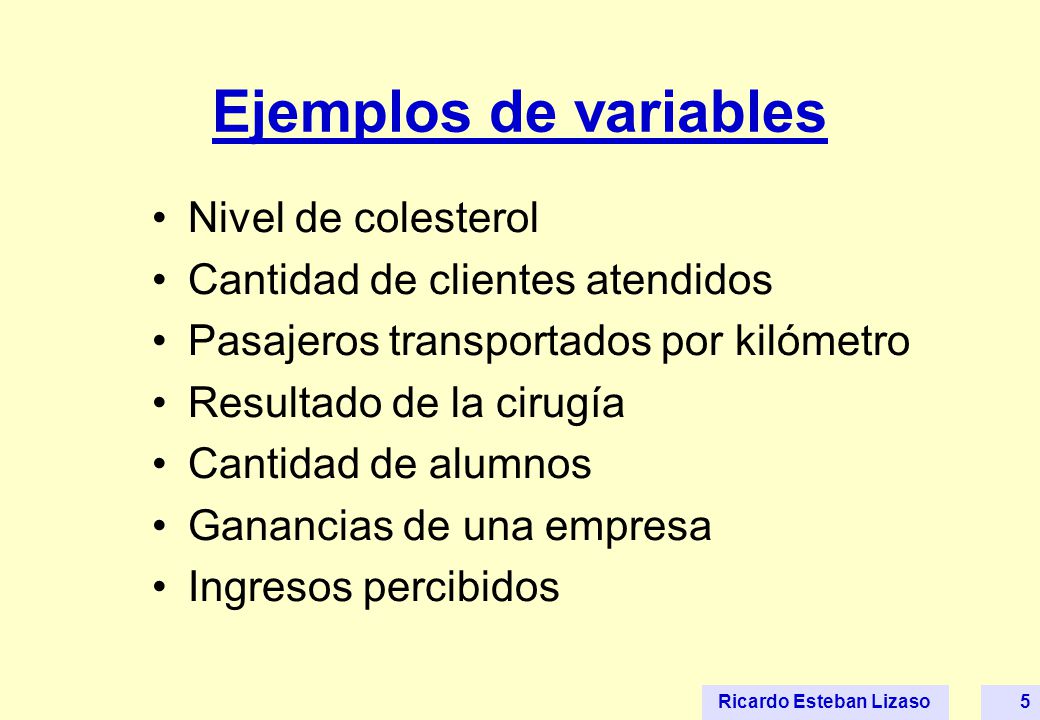 Ejemplos de variables

• Nivel de colesterol
• Cantidad de clientes atendidos
• Pasajeros transportados por kilómetro
• Resultado de la cirugía
• Cantidad de alumnos
• Ganancias de una empresa
• Ingresos percibidos

Ricardo Esteban Lizaso 5